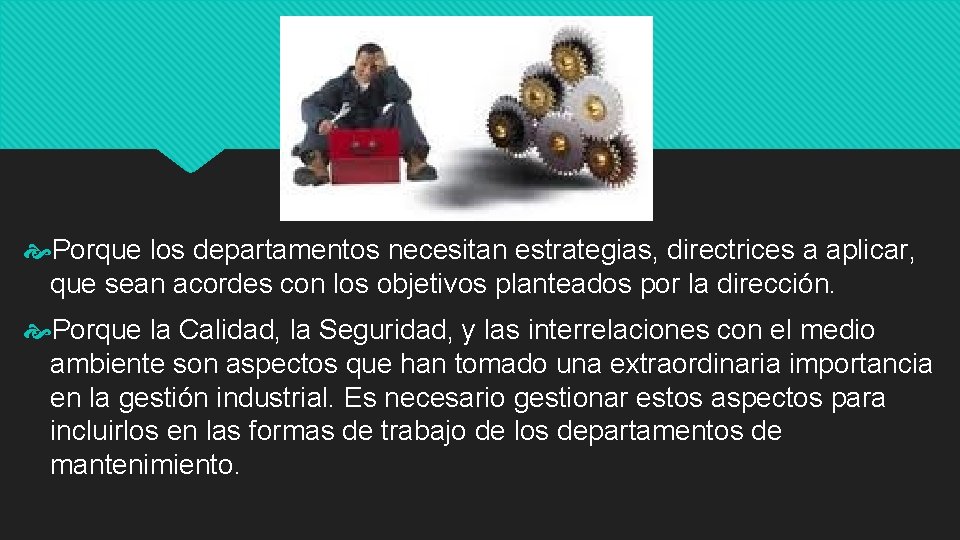 Porque los departamentos necesitan estrategias, directrices a aplicar, que sean acordes con los objetivos planteados por la dirección.

Porque la Calidad, la Seguridad, y las interrelaciones con el medio ambiente son aspectos que han tomado una extraordinaria importancia en la gestión industrial. Es necesario gestionar estos aspectos para incluirlos en las formas de trabajo de los departamentos de mantenimiento.